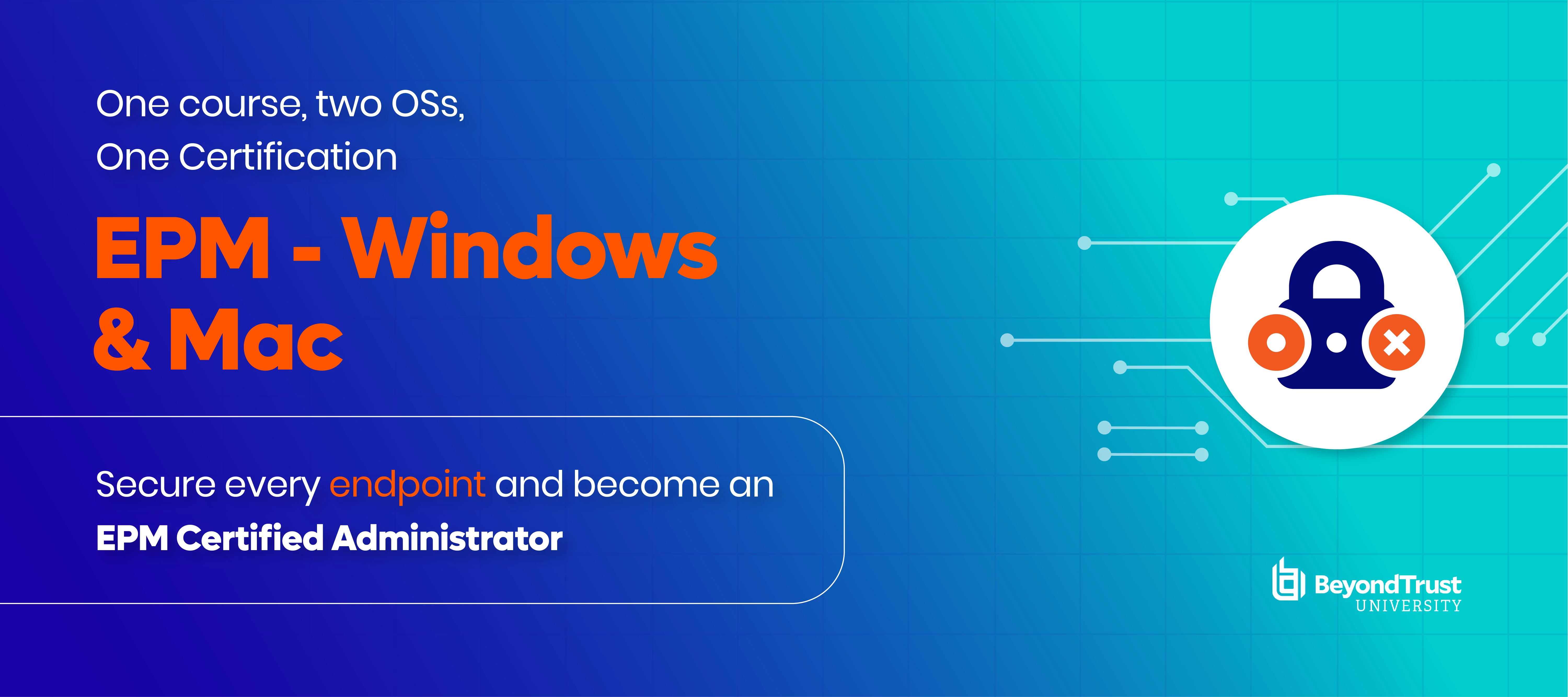 One course, two OSs,
One Certification

EPM - Windows & Mac

Secure every endpoint and become an EPM Certified Administrator

BeyondTrust
UNIVERSITY